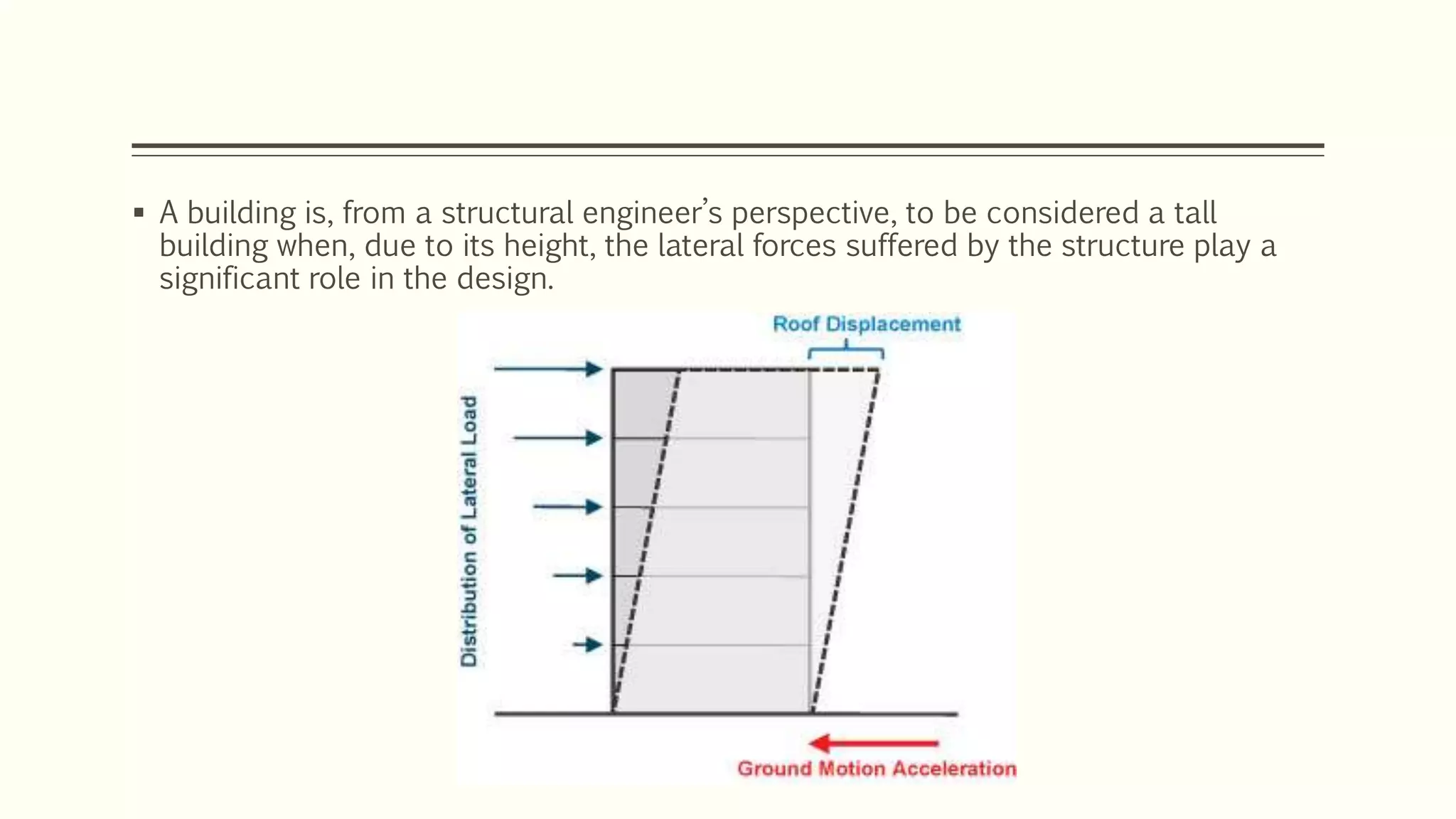 ▪ A building is, from a structural engineer's perspective, to be considered a tall building when, due to its height, the lateral forces suffered by the structure play a significant role in the design.

Roof Displacement

Distribution of Lateral Load

Ground Motion Acceleration